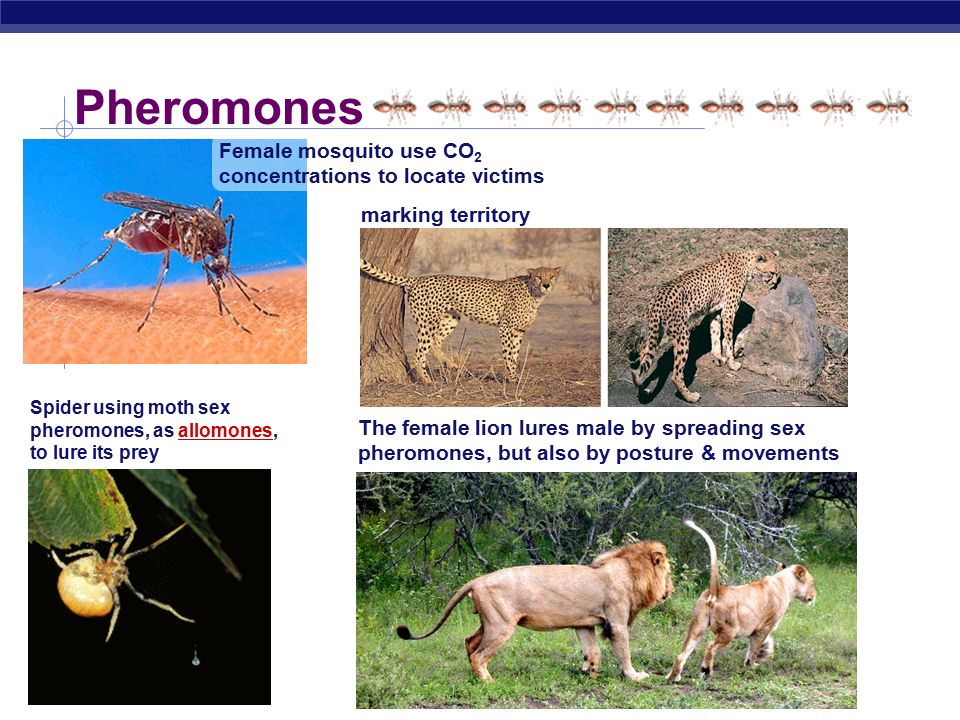 Pheromones

Female mosquito use $CO_2$ concentrations to locate victims

marking territory

Spider using moth sex pheromones, as allomones, to lure its prey

The female lion lures male by spreading sex pheromones, but also by posture & movements